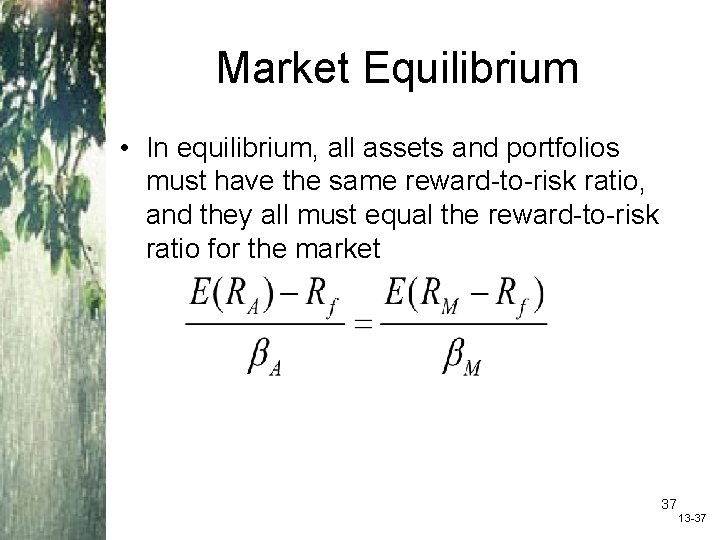 Market Equilibrium

• In equilibrium, all assets and portfolios must have the same reward-to-risk ratio, and they all must equal the reward-to-risk ratio for the market

$\frac{E(R_A) - R_f}{\beta_A} = \frac{E(R_M - R_f)}{\beta_M}$

37

13-37